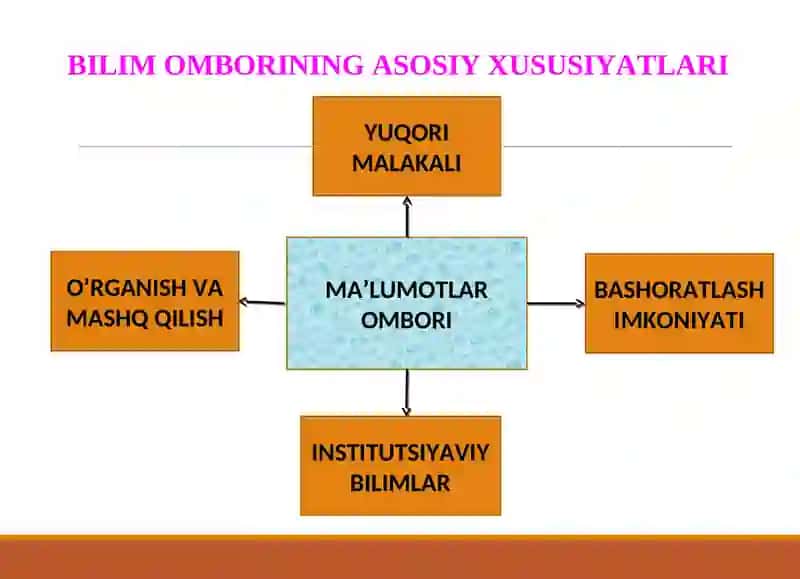 BILIM OMBORINING ASOSIY XUSUSIYATLARI

YUQORI MALAKALI

O’RGANISH VA MASHQ QILISH

MA’LUMOTLAR OMBORI

BASHORATLASH IMKONIYATI

INSTITUTSIYAVIY BILIMLAR